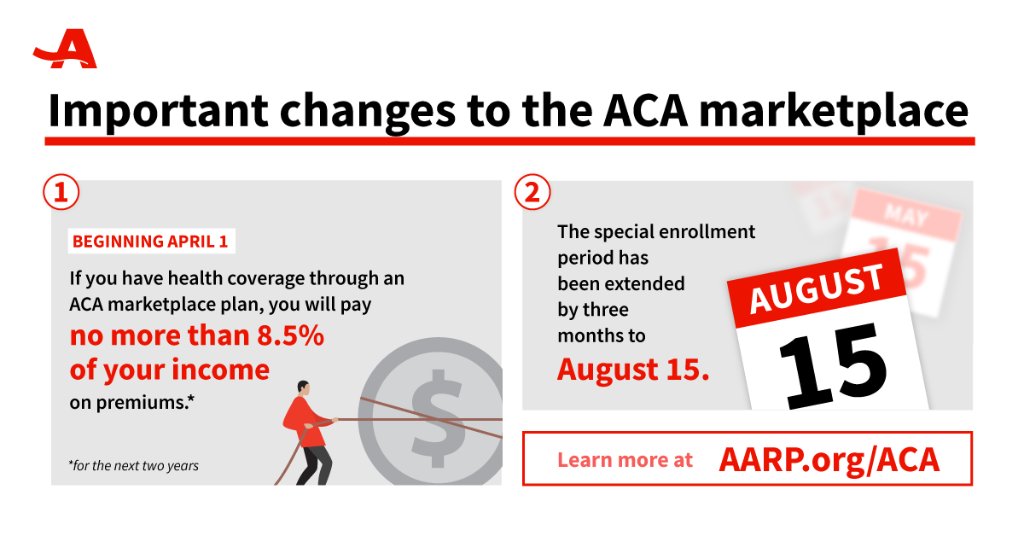 Important changes to the ACA marketplace

1

BEGINNING APRIL 1

If you have health coverage through an ACA marketplace plan, you will pay no more than 8.5% of your income on premiums.*

$

*for the next two years

2

The special enrollment period has been extended by three months to August 15.

MAY
15

AUGUST
15

Learn more at AARP.org/ACA